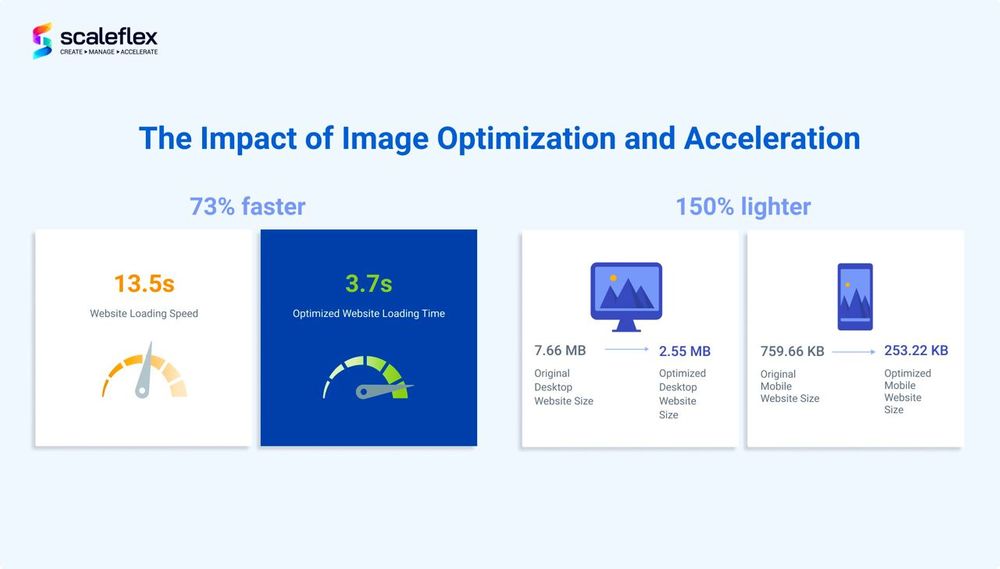 scaleflex
CREATE ▸ MANAGE ▸ ACCELERATE

The Impact of Image Optimization and Acceleration

73% faster

13.5s
Website Loading Speed

3.7s
Optimized Website Loading Time

150% lighter

7.66 MB
Original Desktop Website Size

2.55 MB
Optimized Desktop Website Size

759.66 KB
Original Mobile Website Size

253.22 KB
Optimized Mobile Website Size